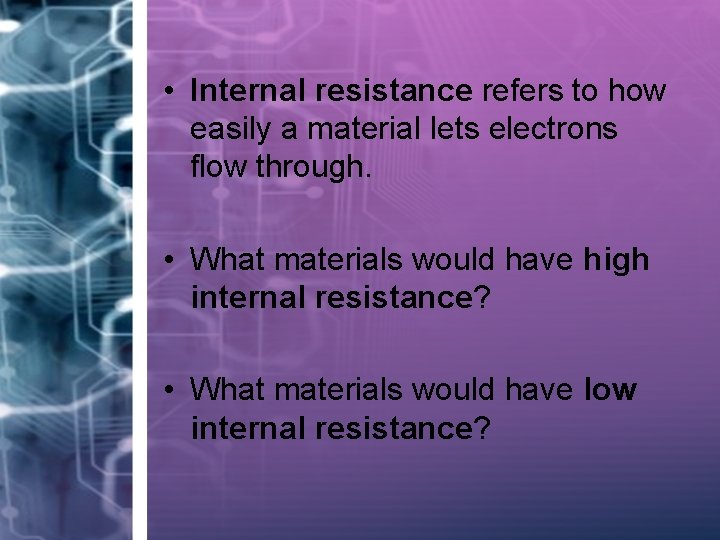 • Internal resistance refers to how easily a material lets electrons flow through.

• What materials would have high internal resistance?

• What materials would have low internal resistance?